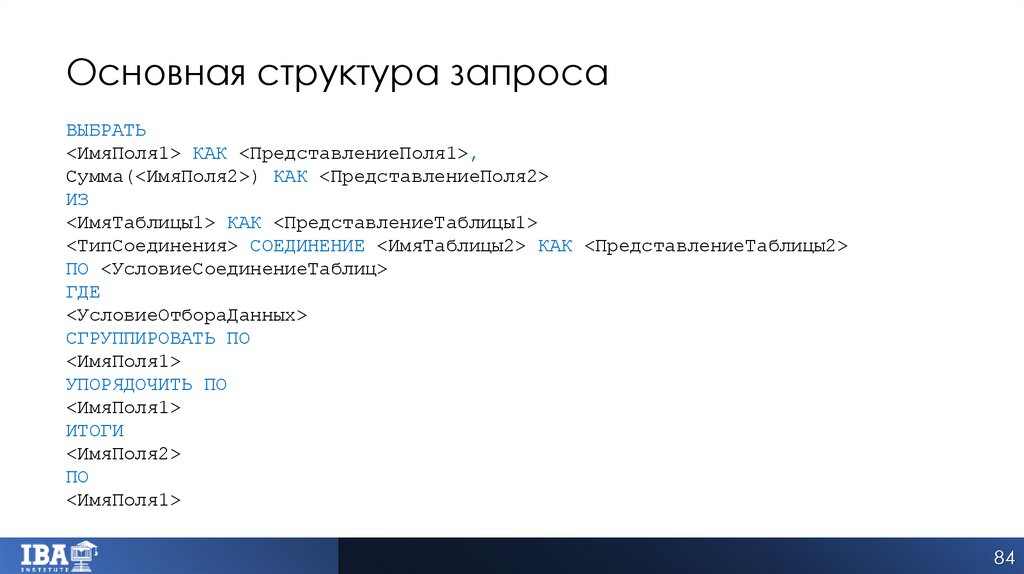 Основная структура запроса

ВЫБРАТЬ
<ИмяПоля1> КАК <ПредставлениеПоля1>,
Сумма(<ИмяПоля2>) КАК <ПредставлениеПоля2>
ИЗ
<ИмяТаблицы1> КАК <ПредставлениеТаблицы1>
<ТипСоединения> СОЕДИНЕНИЕ <ИмяТаблицы2> КАК <ПредставлениеТаблицы2>
ПО <УсловиеСоединениеТаблиц>
ГДЕ
<УсловиеОтбораДанных>
СГРУППИРОВАТЬ ПО
<ИмяПоля1>
УПОРЯДОЧИТЬ ПО
<ИмяПоля1>
ИТОГИ
<ИмяПоля2>
ПО
<ИмяПоля1>

IBA INSTITUTE

84